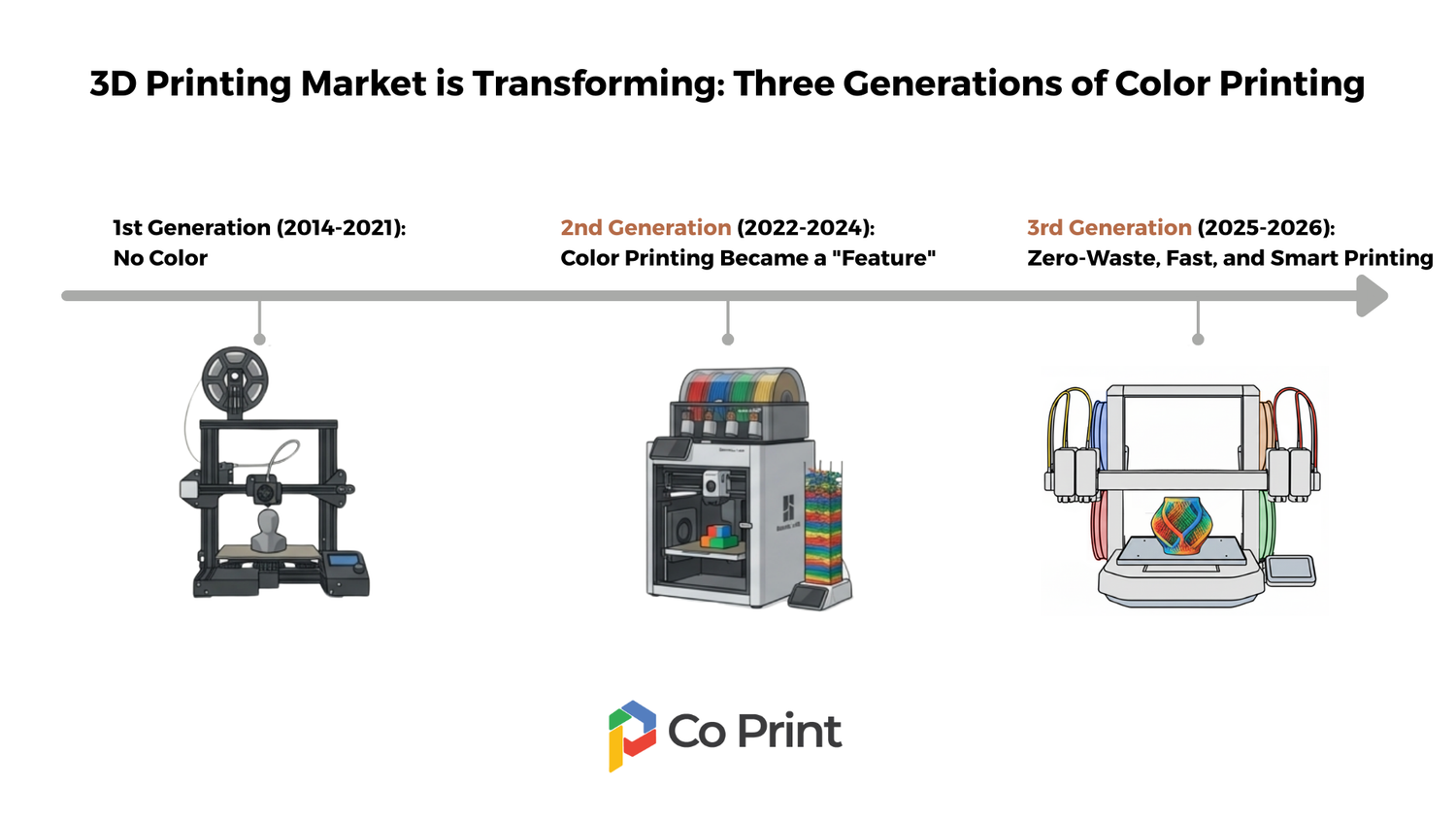 3D Printing Market is Transforming: Three Generations of Color Printing

1st Generation (2014-2021):
No Color

2nd Generation (2022-2024):
Color Printing Became a "Feature"

3rd Generation (2025-2026):
Zero-Waste, Fast, and Smart Printing

Co Print